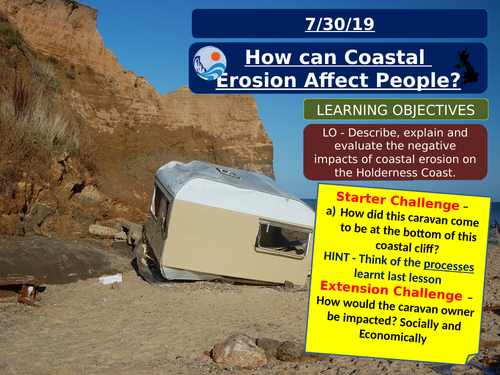 7/30/19

How can Coastal Erosion Affect People?

LEARNING OBJECTIVES

LO - Describe, explain and evaluate the negative impacts of coastal erosion on the Holderness Coast.

Starter Challenge –
a) How did this caravan come to be at the bottom of this coastal cliff?
HINT - Think of the processes learnt last lesson
Extension Challenge – How would the caravan owner be impacted? Socially and Economically